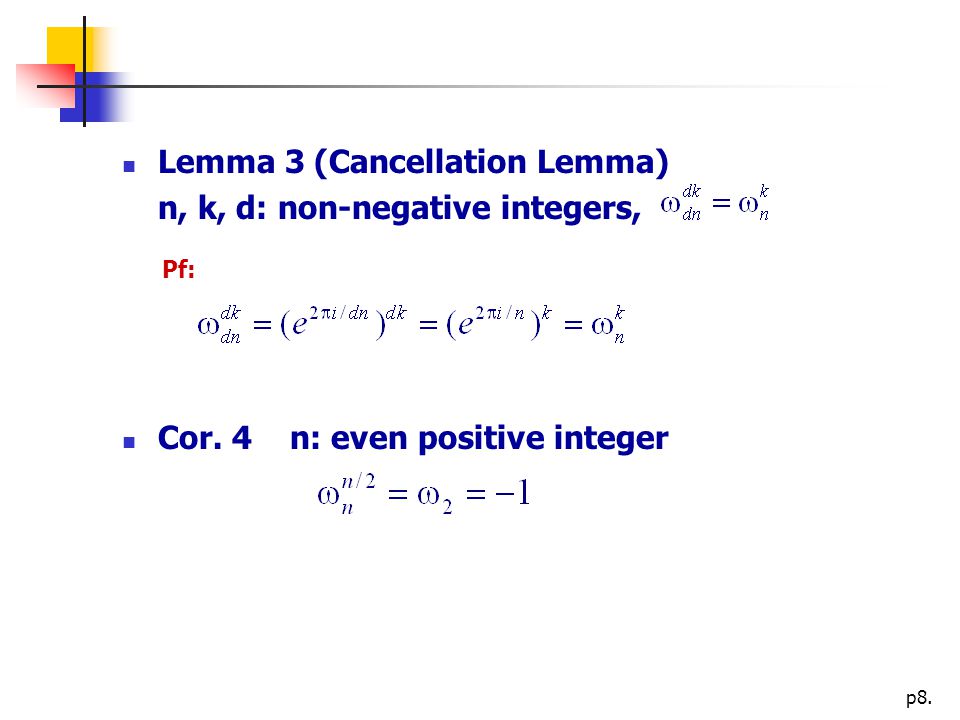 Lemma 3 (Cancellation Lemma)
n, k, d: non-negative integers, $\omega_{dn}^{dk} = \omega_n^k$

Pf:

$\omega_{dn}^{dk} = (e^{2\pi i/dn})^{dk} = (e^{2\pi i/n})^k = \omega_n^k$

Cor. 4 n: even positive integer

$\omega_n^{n/2} = \omega_2 = -1$

p8.